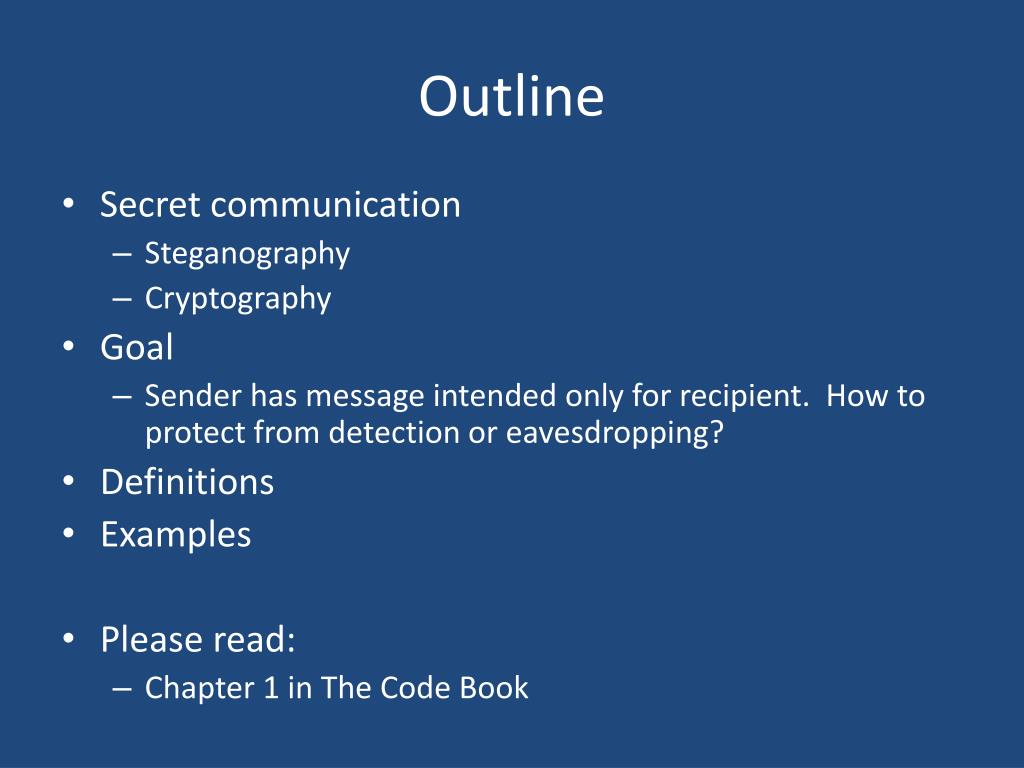 Outline

• Secret communication
– Steganography
– Cryptography
• Goal
– Sender has message intended only for recipient. How to protect from detection or eavesdropping?
• Definitions
• Examples

• Please read:
– Chapter 1 in The Code Book